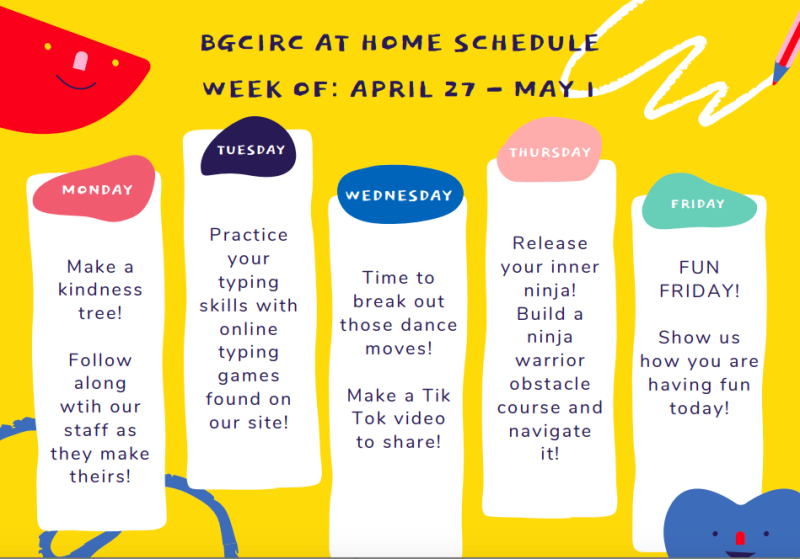 BGCIRC AT HOME SCHEDULE

WEEK OF: APRIL 27 – MAY 1

MONDAY

Make a kindness tree!

Follow along wtih our staff as they make theirs!

TUESDAY

Practice your typing skills with online typing games found on our site!

WEDNESDAY

Time to break out those dance moves!

Make a Tik Tok video to share!

THURSDAY

Release your inner ninja! Build a ninja warrior obstacle course and navigate it!

FRIDAY

FUN FRIDAY!

Show us how you are having fun today!